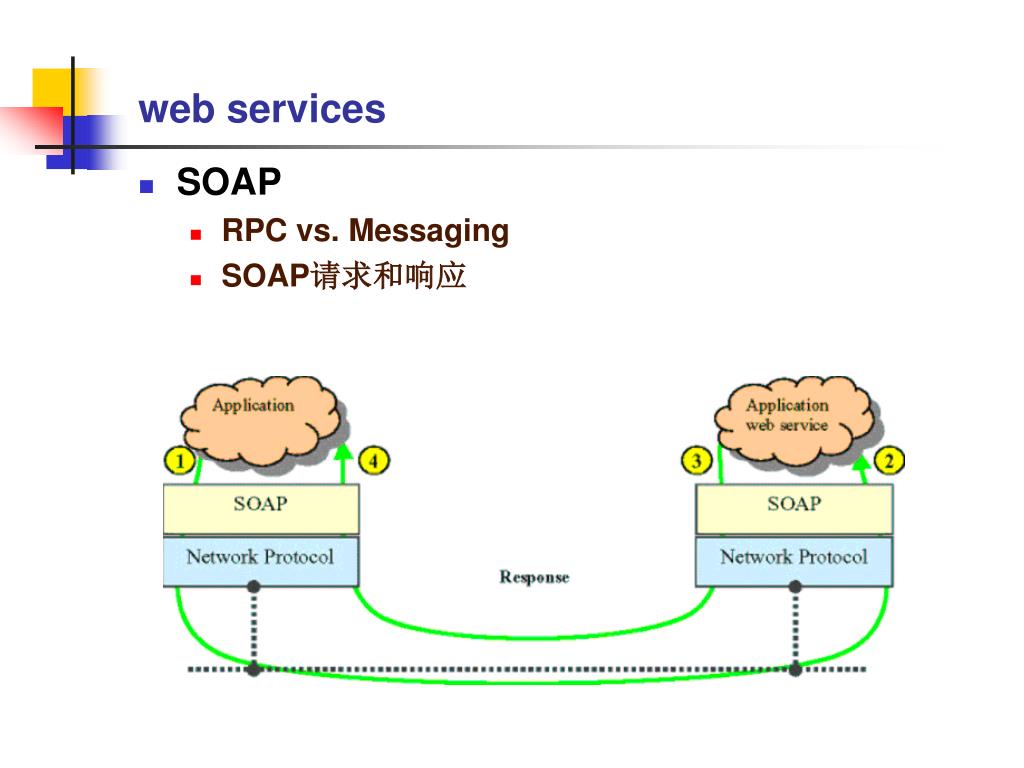 web services

SOAP

RPC vs. Messaging

SOAP请求和响应

Application

1

4

SOAP

Network Protocol

Application web service

3

2

SOAP

Network Protocol

Response